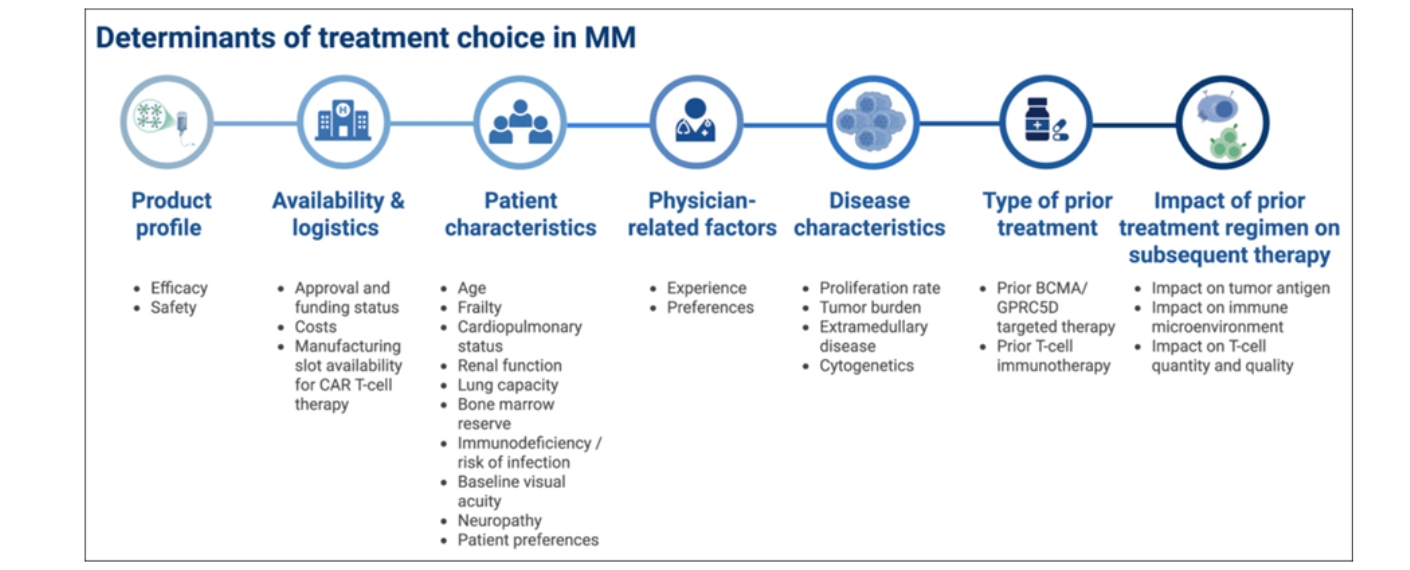 Determinants of treatment choice in MM

Product profile

- Efficacy
- Safety

Availability & logistics

- Approval and funding status
- Costs
- Manufacturing slot availability for CAR T-cell therapy

Patient characteristics

- Age
- Frailty
- Cardiopulmonary status
- Renal function
- Lung capacity
- Bone marrow reserve
- Immunodeficiency / risk of infection
- Baseline visual acuity
- Neuropathy
- Patient preferences

Physician-related factors

- Experience
- Preferences

Disease characteristics

- Proliferation rate
- Tumor burden
- Extramedullary disease
- Cytogenetics

Type of prior treatment

- Prior BCMA/ GPRC5D targeted therapy
- Prior T-cell immunotherapy

Impact of prior treatment regimen on subsequent therapy

- Impact on tumor antigen
- Impact on immune microenvironment
- Impact on T-cell quantity and quality